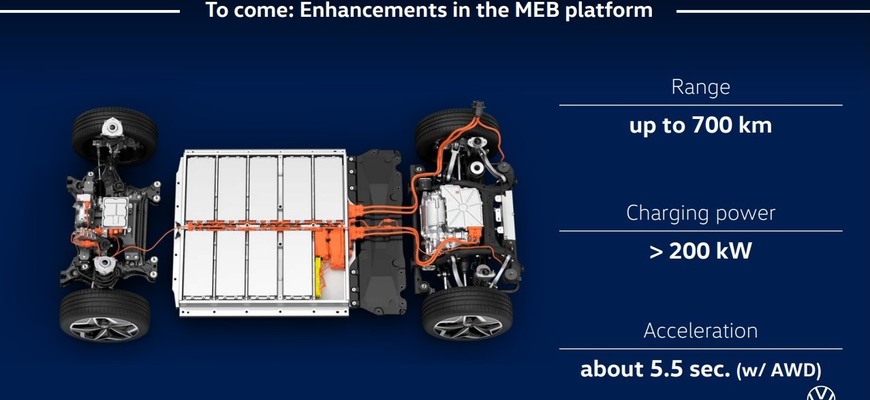 To come: Enhancements in the MEB platform

Range

up to 700 km

Charging power

> 200 kW

Acceleration

about 5.5 sec. (w/ AWD)